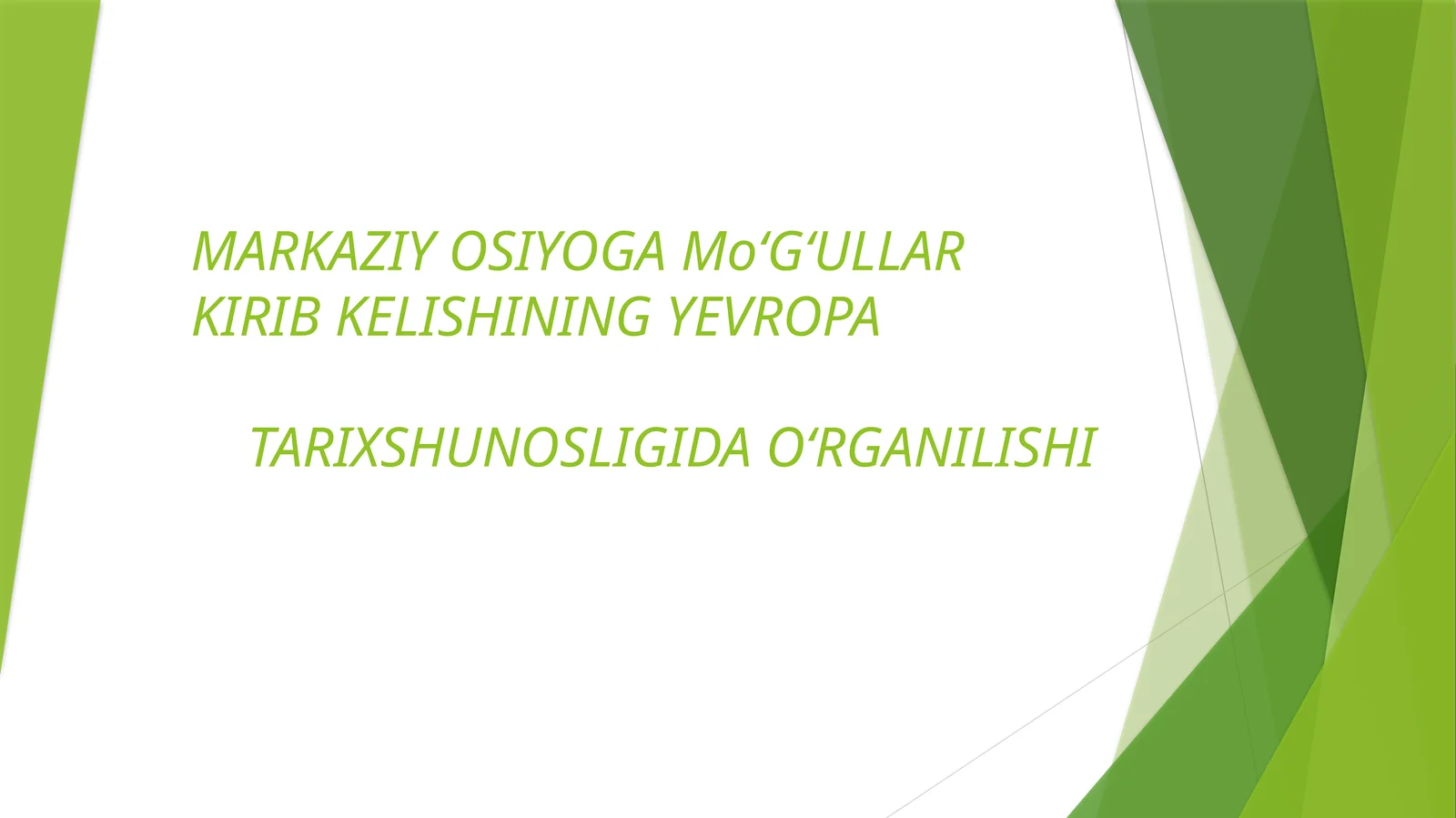 MARKAZIY OSIYOGA Mo‘G‘ULLAR KIRIB KELISHINING YEVROPA

TARIXSHUNOSLIGIDA O‘RGANILISHI